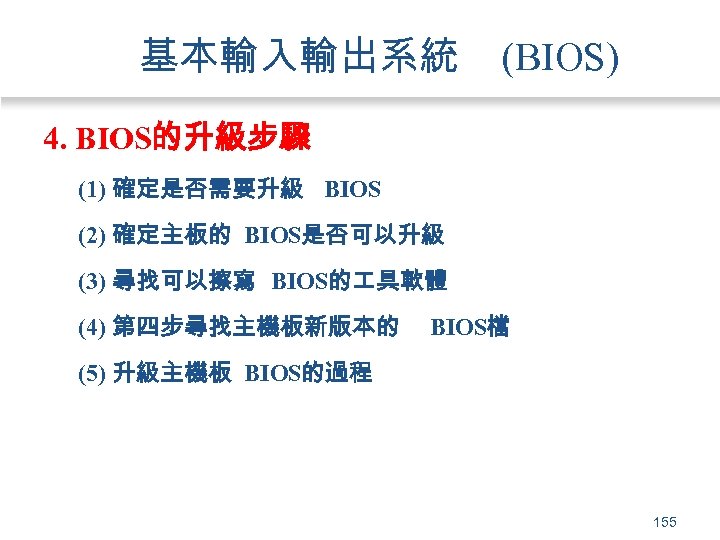 基本輸入輸出系統 (BIOS)

4. BIOS的升級步驟

(1) 確定是否需要升級 BIOS

(2) 確定主板的 BIOS是否可以升級

(3) 尋找可以擦寫 BIOS的工具軟體

(4) 第四步尋找主機板新版本的 BIOS檔

(5) 升級主機板 BIOS的過程

155